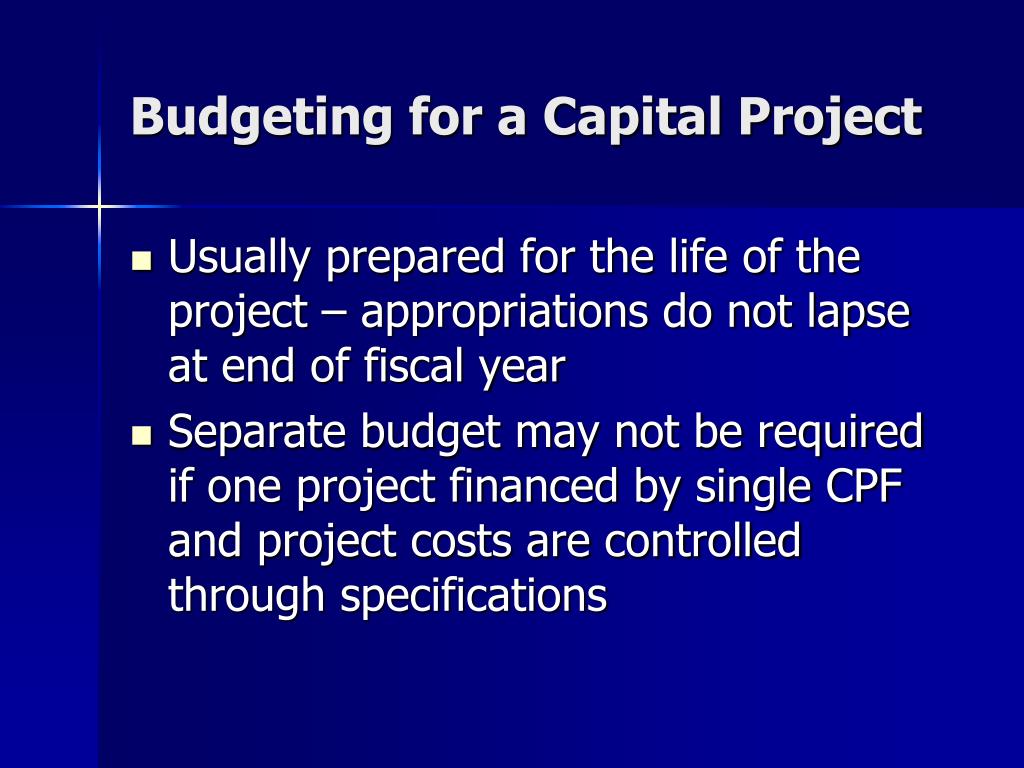 Budgeting for a Capital Project

- Usually prepared for the life of the project – appropriations do not lapse at end of fiscal year
- Separate budget may not be required if one project financed by single CPF and project costs are controlled through specifications